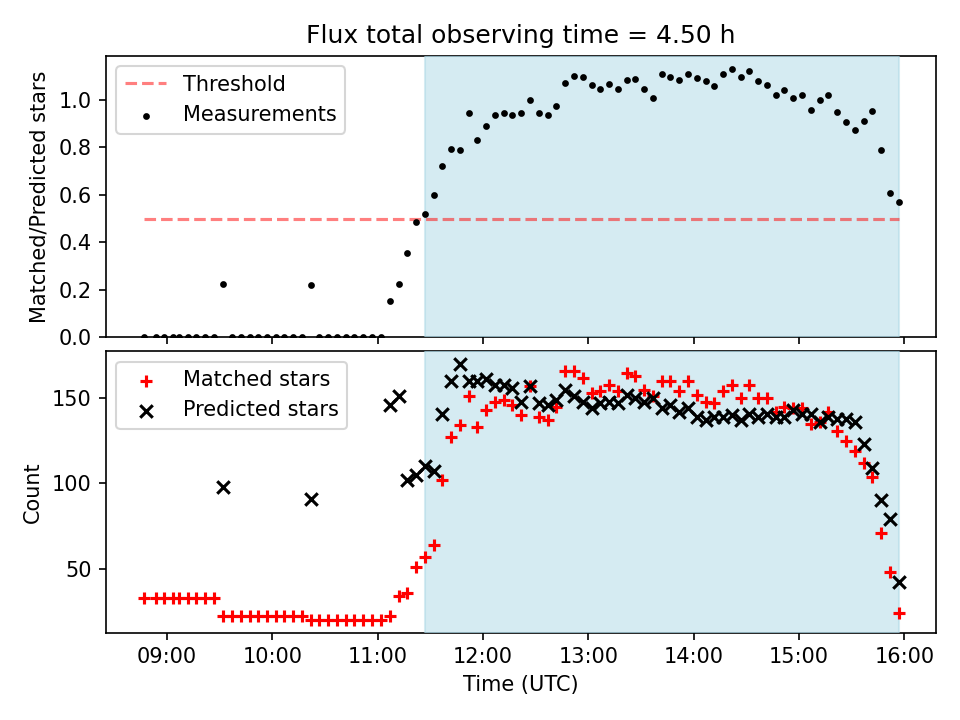 Flux total observing time = 4.50 h

Threshold
Measurements

Matched/Predicted stars

1.0
0.8
0.6
0.4
0.2
0.0

Matched stars
Predicted stars

Count

150
100
50

09:00
10:00
11:00
12:00
13:00
14:00
15:00
16:00

Time (UTC)